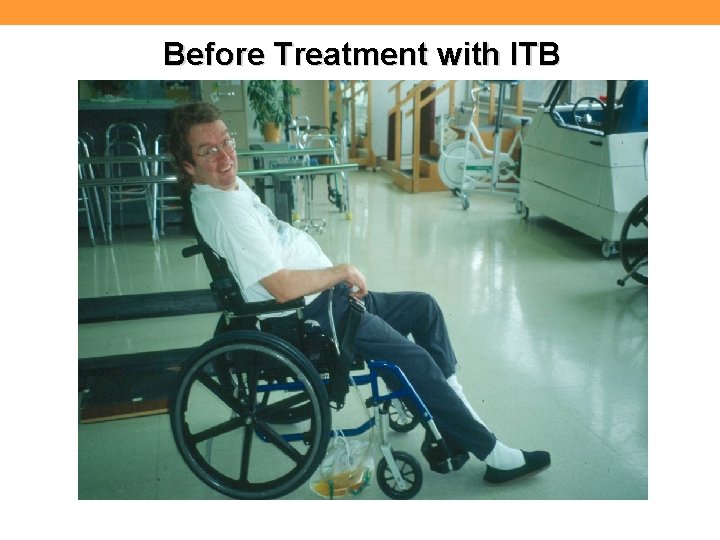 Before Treatment with ITB